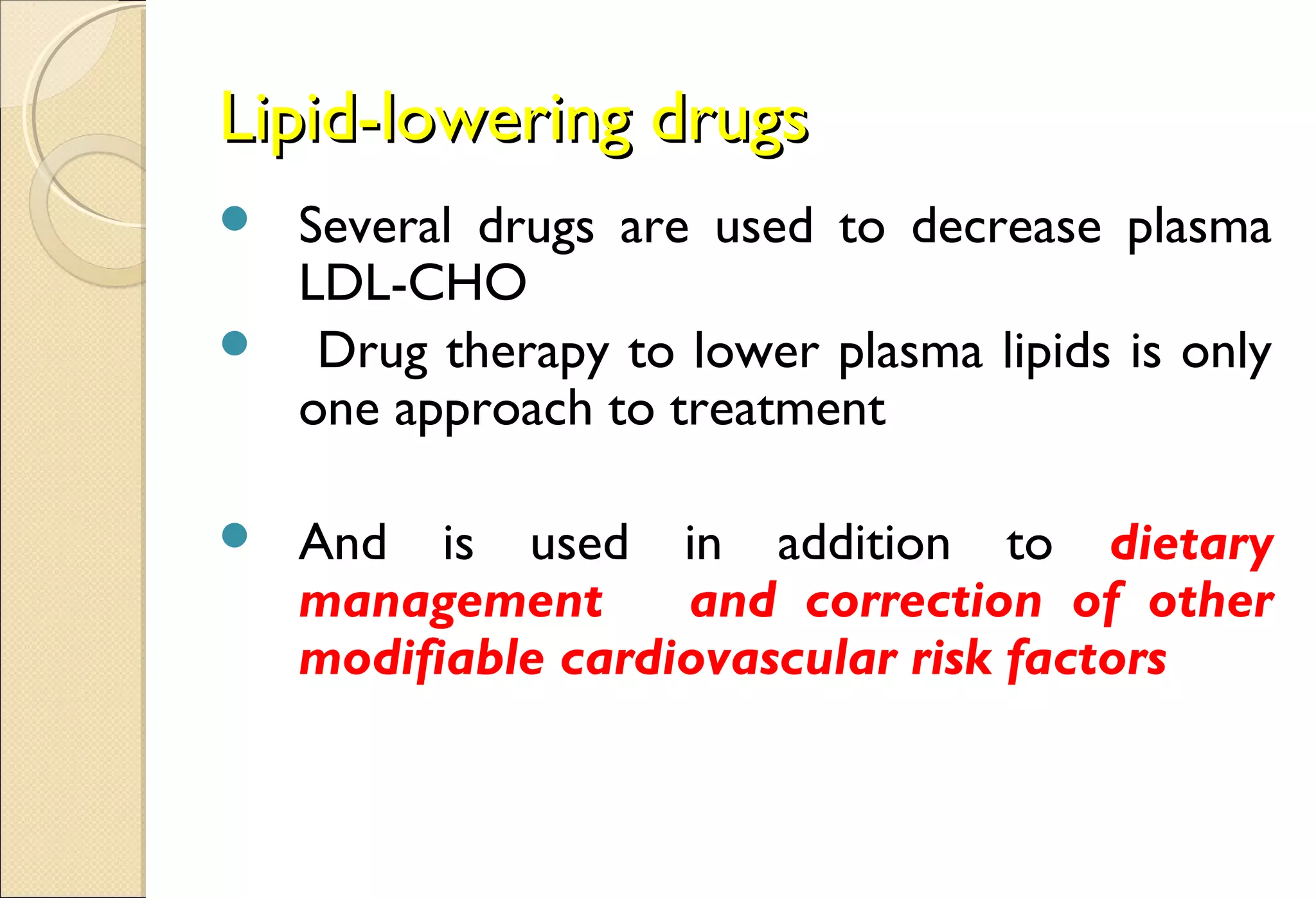 Lipid-lowering drugs

- Several drugs are used to decrease plasma LDL-CHO
- Drug therapy to lower plasma lipids is only one approach to treatment

- And is used in addition to dietary management and correction of other modifiable cardiovascular risk factors